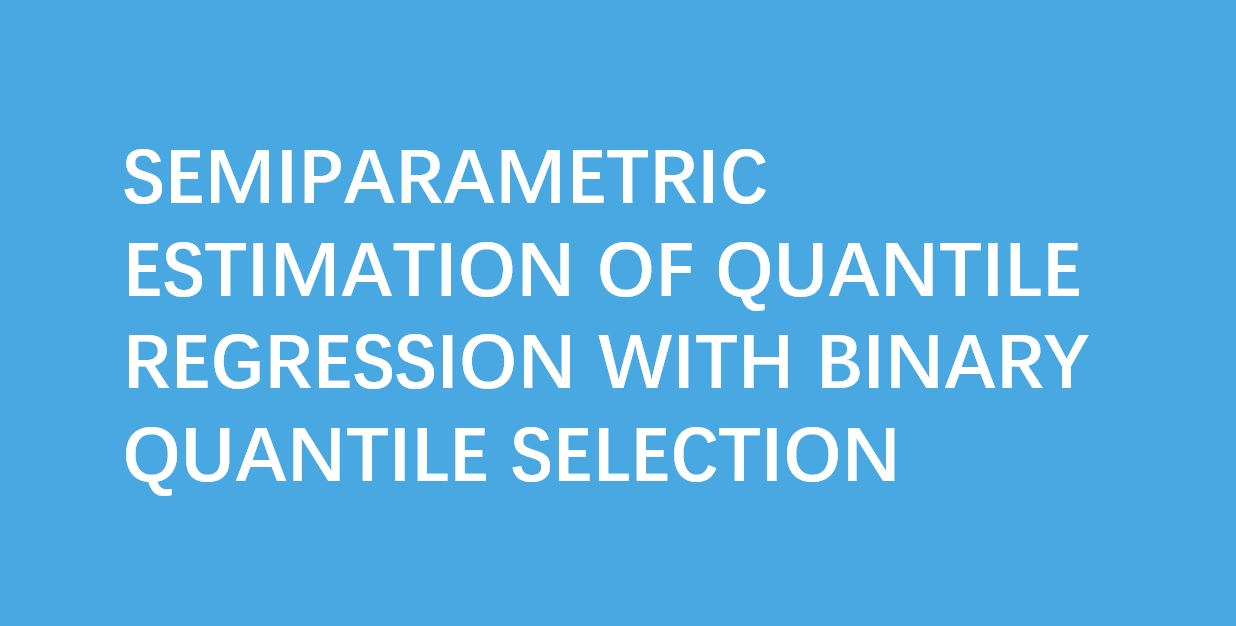 SEMIPARAMETRIC ESTIMATION OF QUANTILE REGRESSION WITH BINARY QUANTILE SELECTION